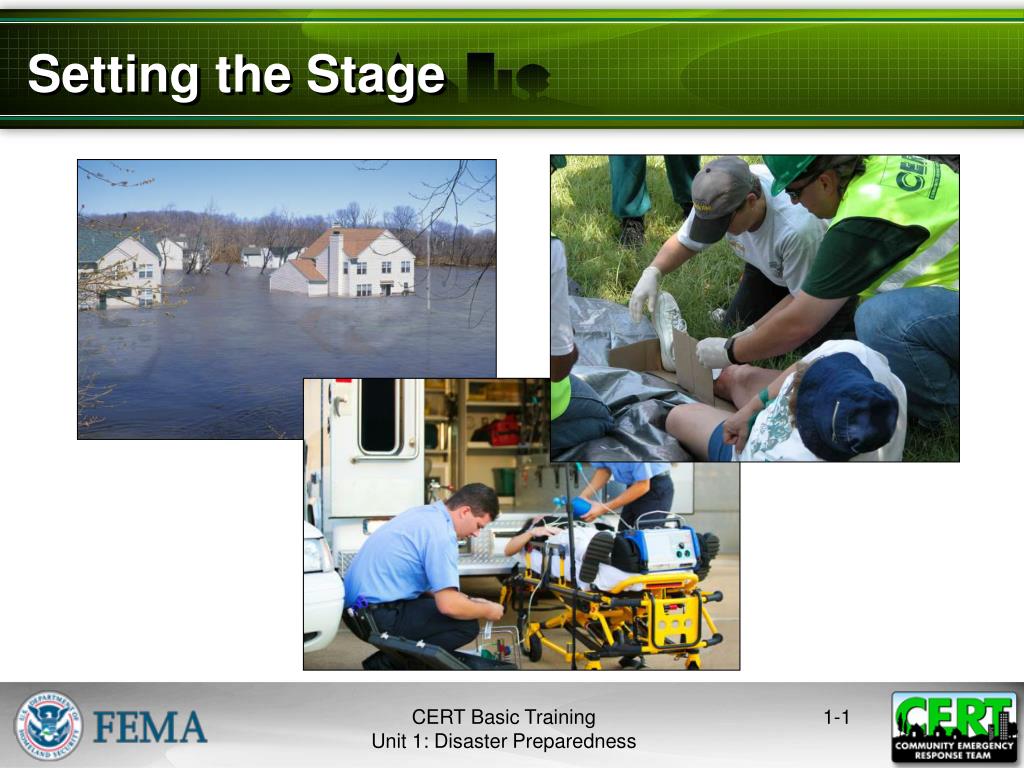 Setting the Stage

CERT

U.S. DEPARTMENT OF HOMELAND SECURITY

FEMA

CERT Basic Training
Unit 1: Disaster Preparedness

1-1

CERT
COMMUNITY EMERGENCY RESPONSE TEAM